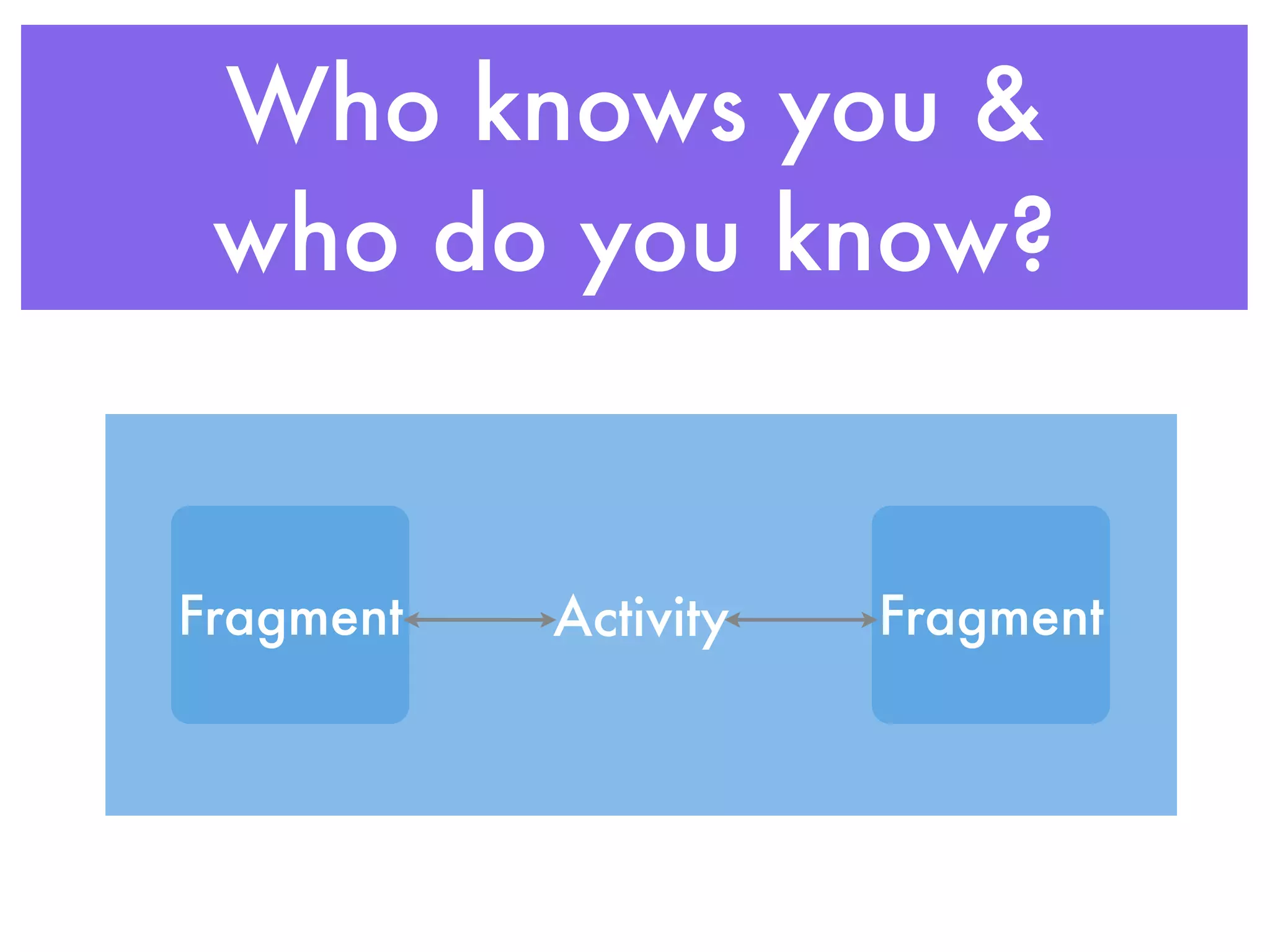 Who knows you & who do you know?

Fragment

Activity

Fragment